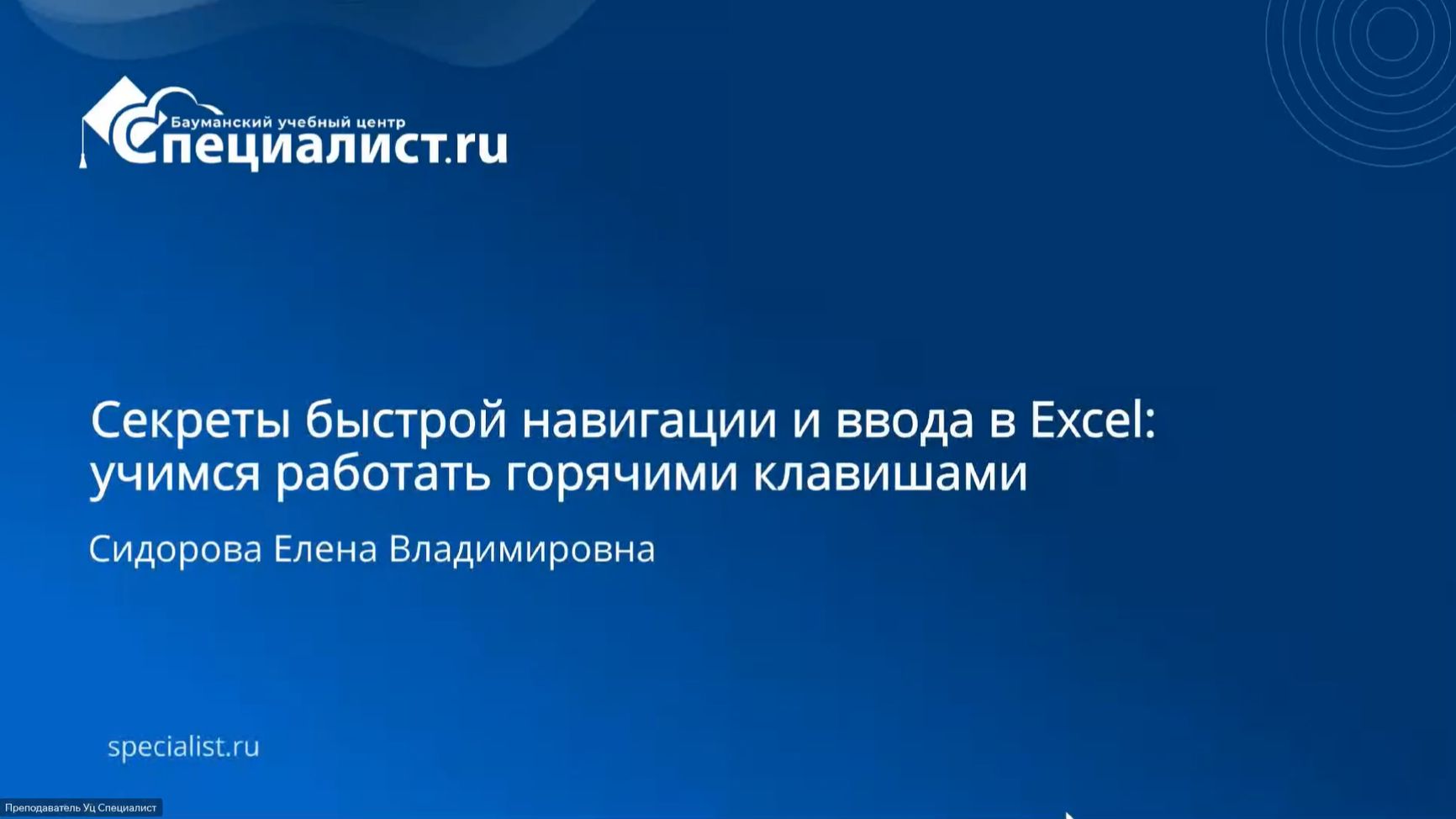 Бауманский учебный центр
Специалист.ru

Секреты быстрой навигации и ввода в Excel: учимся работать горячими клавишами

Сидорова Елена Владимировна

specialist.ru

Преподаватель Уц Специалист